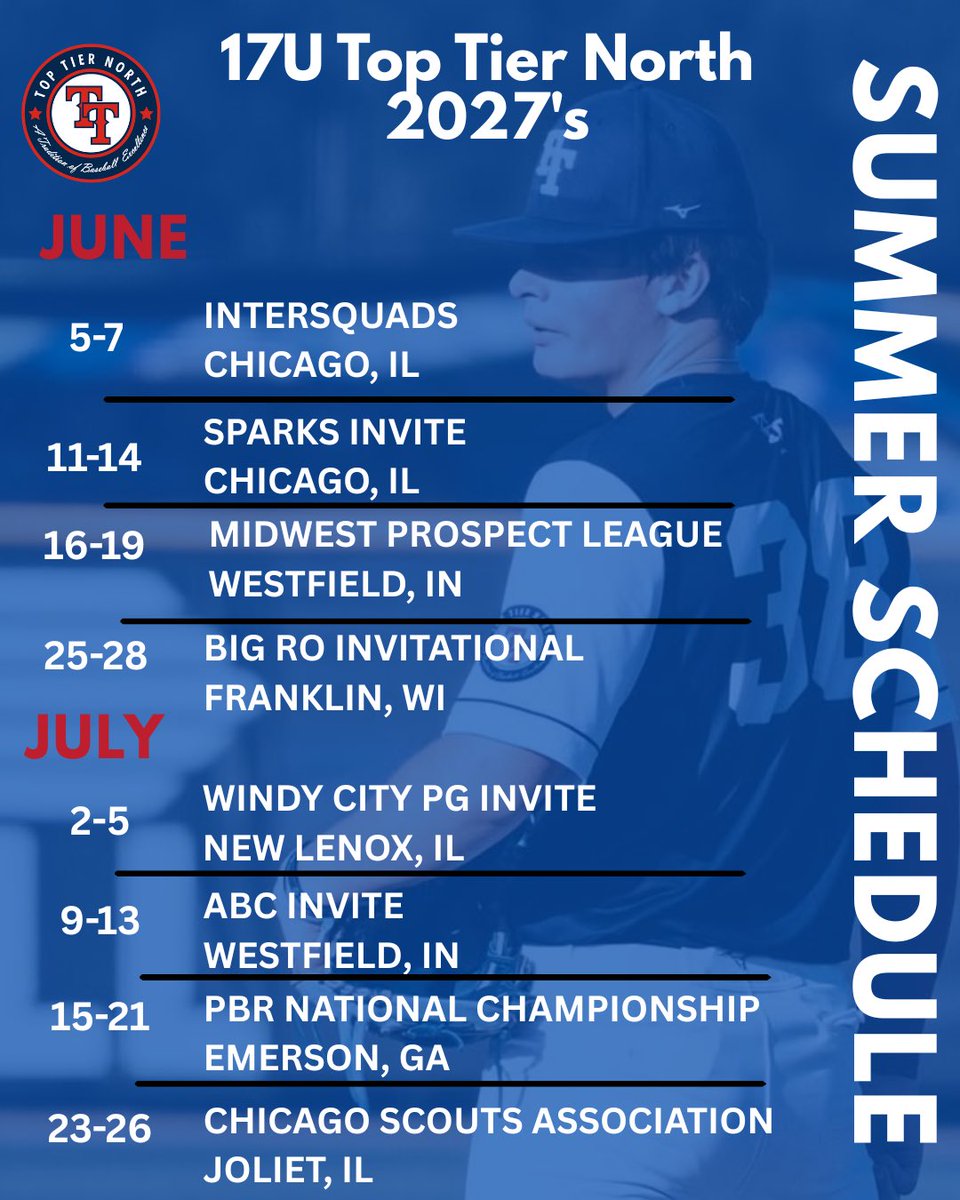 TOP TIER NORTH
TT
A Tradition of Baseball Excellence

17U Top Tier North 2027's

SUMMER SCHEDULE

JUNE

5-7 INTERSQUADS
CHICAGO, IL

11-14 SPARKS INVITE
CHICAGO, IL

16-19 MIDWEST PROSPECT LEAGUE
WESTFIELD, IN

25-28 BIG RO INVITATIONAL
FRANKLIN, WI

JULY

2-5 WINDY CITY PG INVITE
NEW LENOX, IL

9-13 ABC INVITE
WESTFIELD, IN

15-21 PBR NATIONAL CHAMPIONSHIP
EMERSON, GA

23-26 CHICAGO SCOUTS ASSOCIATION
JOLIET, IL